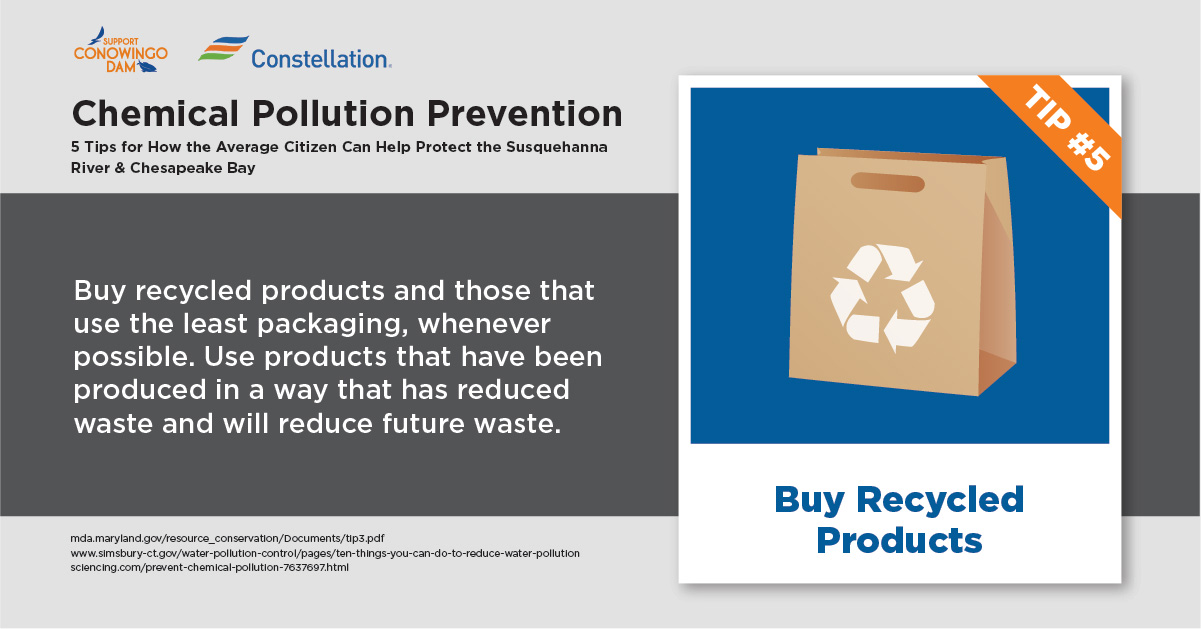 SUPPORT CONOWINGO DAM

Constellation.

Chemical Pollution Prevention

5 Tips for How the Average Citizen Can Help Protect the Susquehanna River & Chesapeake Bay

Buy recycled products and those that use the least packaging, whenever possible. Use products that have been produced in a way that has reduced waste and will reduce future waste.

mda.maryland.gov/resource_conservation/Documents/tip3.pdf
www.simsbury-ct.gov/water-pollution-control/pages/ten-things-you-can-do-to-reduce-water-pollution
sciencing.com/prevent-chemical-pollution-7637697.html

TIP #5

Buy Recycled Products